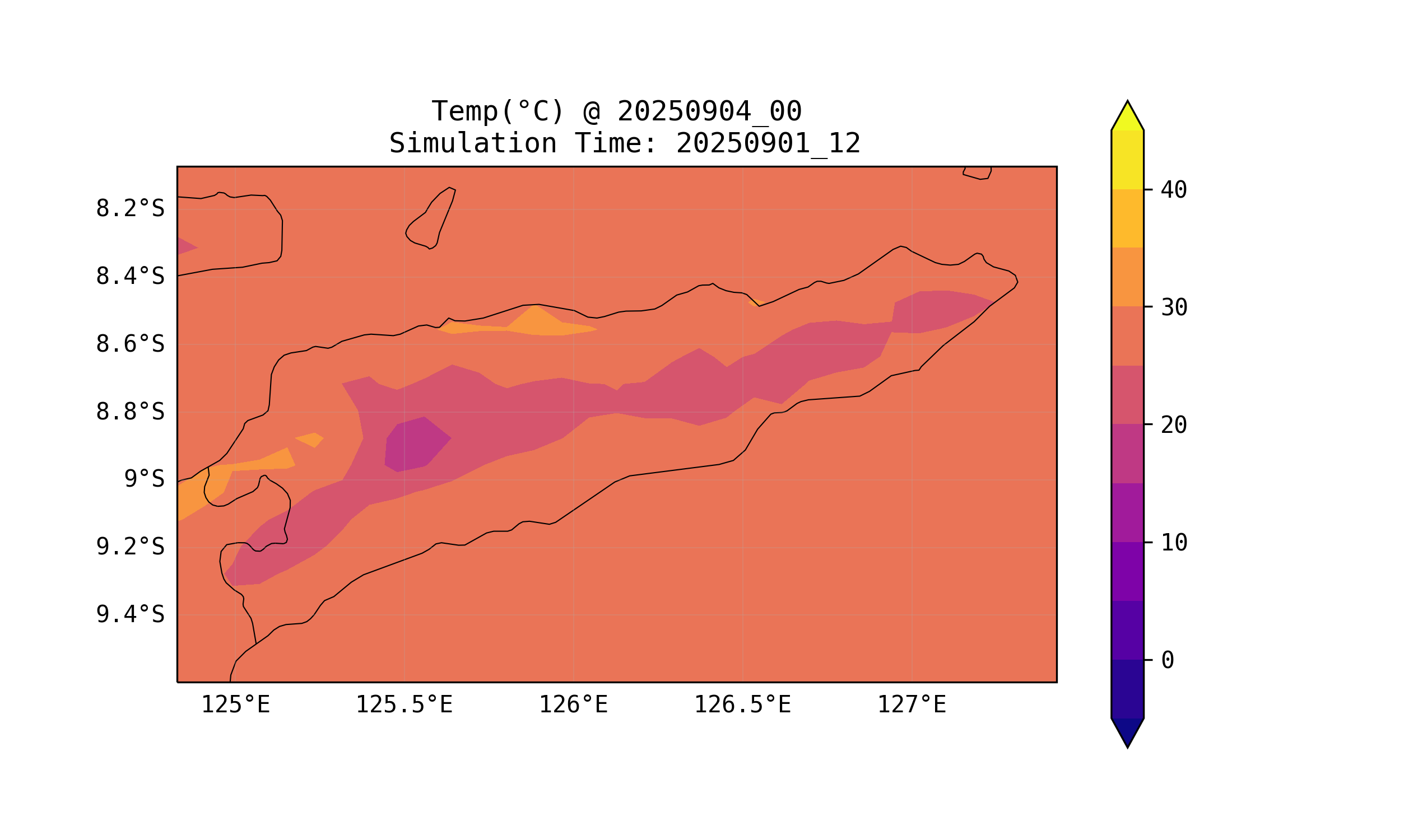 Temp(°C) @ 20250904_00
Simulation Time: 20250901_12

8.2°S
8.4°S
8.6°S
8.8°S
9°S
9.2°S
9.4°S

125°E
125.5°E
126°E
126.5°E
127°E

40
30
20
10
0